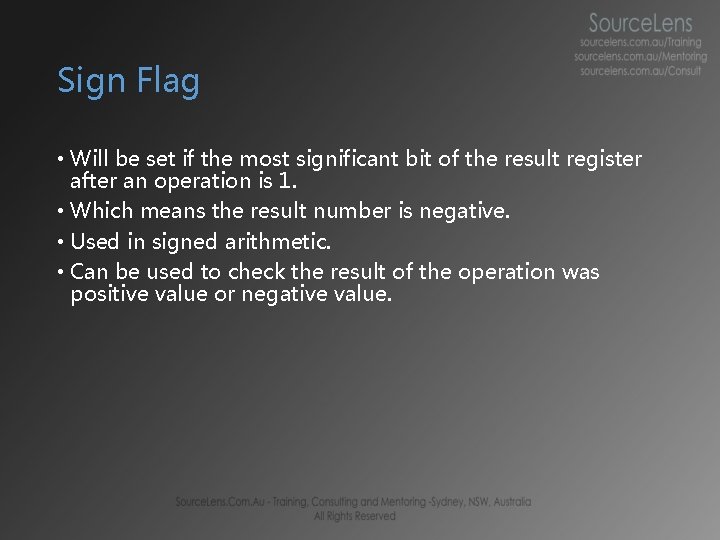 SourceLens
sourcelens.com.au/Training
sourcelens.com.au/Mentoring
sourcelens.com.au/Consult

Sign Flag

• Will be set if the most significant bit of the result register after an operation is 1.
• Which means the result number is negative.
• Used in signed arithmetic.
• Can be used to check the result of the operation was positive value or negative value.

SourceLens.Com.Au - Training, Consulting and Mentoring -Sydney, NSW, Australia
All Rights Reserved